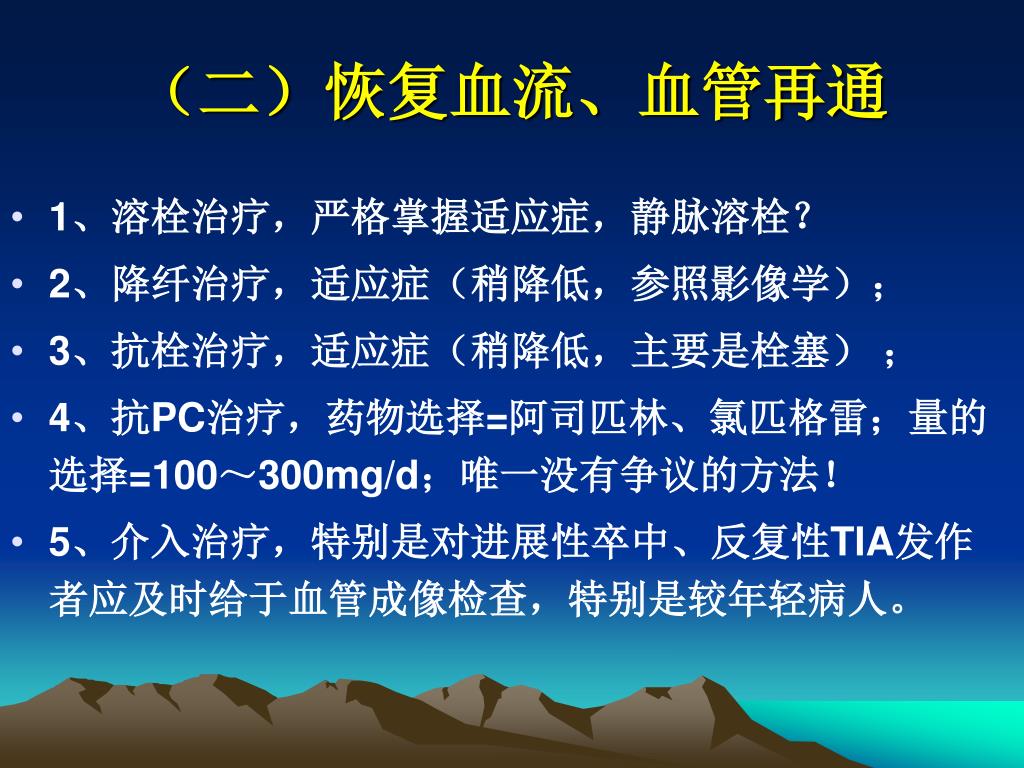 （二）恢复血流、血管再通

• 1、溶栓治疗，严格掌握适应症，静脉溶栓？
• 2、降纤治疗，适应症（稍降低，参照影像学）；
• 3、抗栓治疗，适应症（稍降低，主要是栓塞）；
• 4、抗PC治疗，药物选择=阿司匹林、氯匹格雷；量的选择=100～300mg/d；唯一没有争议的方法！
• 5、介入治疗，特别是对进展性卒中、反复性TIA发作者应及时给于血管成像检查，特别是较年轻病人。